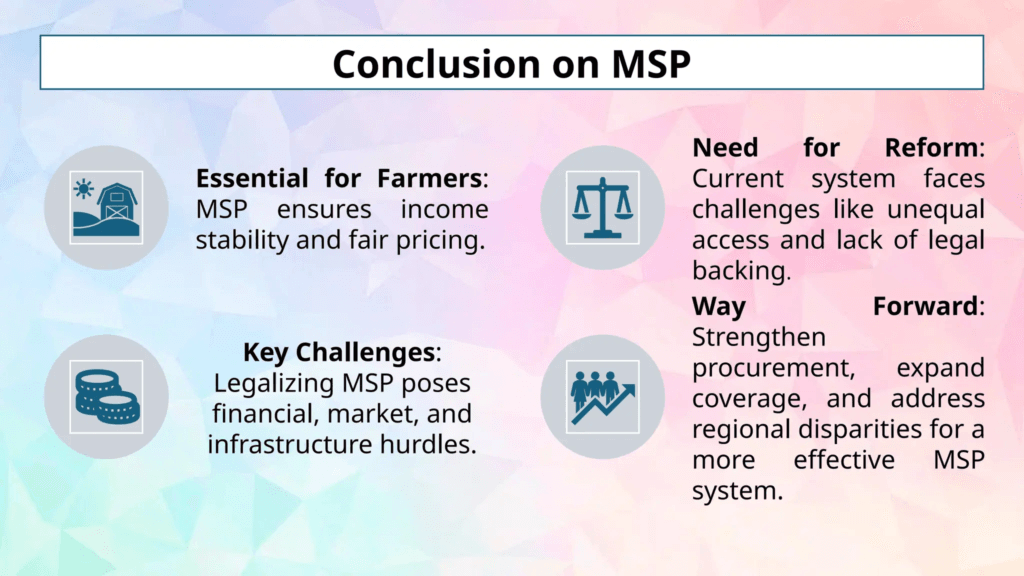 Conclusion on MSP

Essential for Farmers: MSP ensures income stability and fair pricing.

Key Challenges: Legalizing MSP poses financial, market, and infrastructure hurdles.

Need for Reform: Current system faces challenges like unequal access and lack of legal backing.

Way Forward: Strengthen procurement, expand coverage, and address regional disparities for a more effective MSP system.